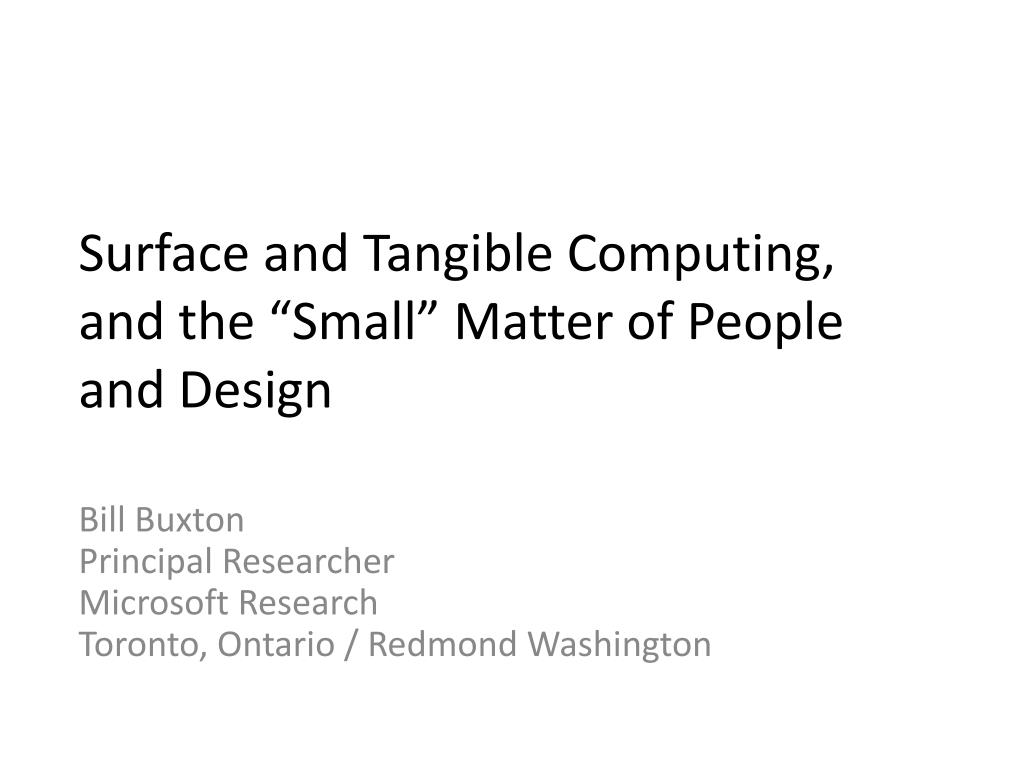 Surface and Tangible Computing, and the “Small” Matter of People and Design

Bill Buxton
Principal Researcher
Microsoft Research
Toronto, Ontario / Redmond Washington